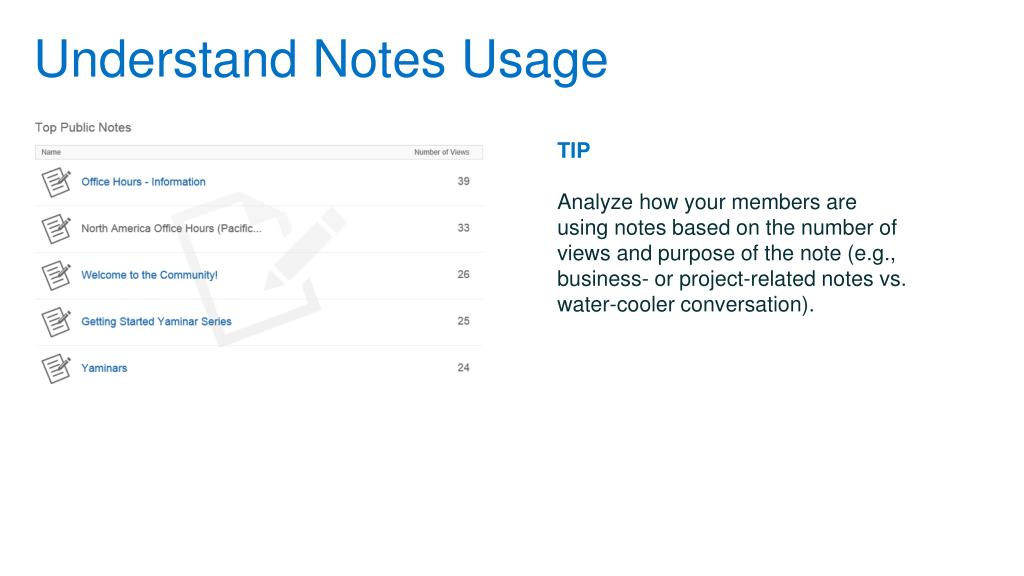 Understand Notes Usage

Top Public Notes

| Name | Number of Views |
|---|---|
| Office Hours - Information | 39 |
| North America Office Hours (Pacific... | 33 |
| Welcome to the Community! | 26 |
| Getting Started Yaminar Series | 25 |
| Yaminars | 24 |

TIP

Analyze how your members are using notes based on the number of views and purpose of the note (e.g., business- or project-related notes vs. water-cooler conversation).